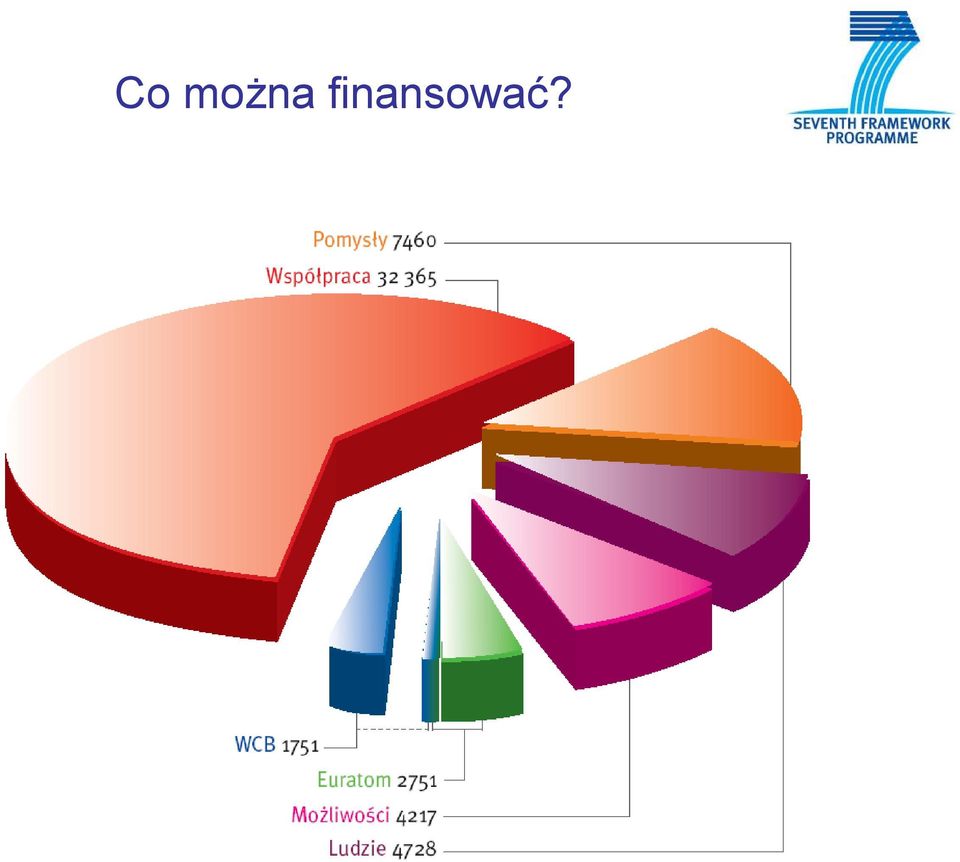 Co można finansować?

SEVENTH FRAMEWORK PROGRAMME

Pomysły 7460
Współpraca 32 365

WCB 1751
Euratom 2751
Możliwości 4217
Ludzie 4728